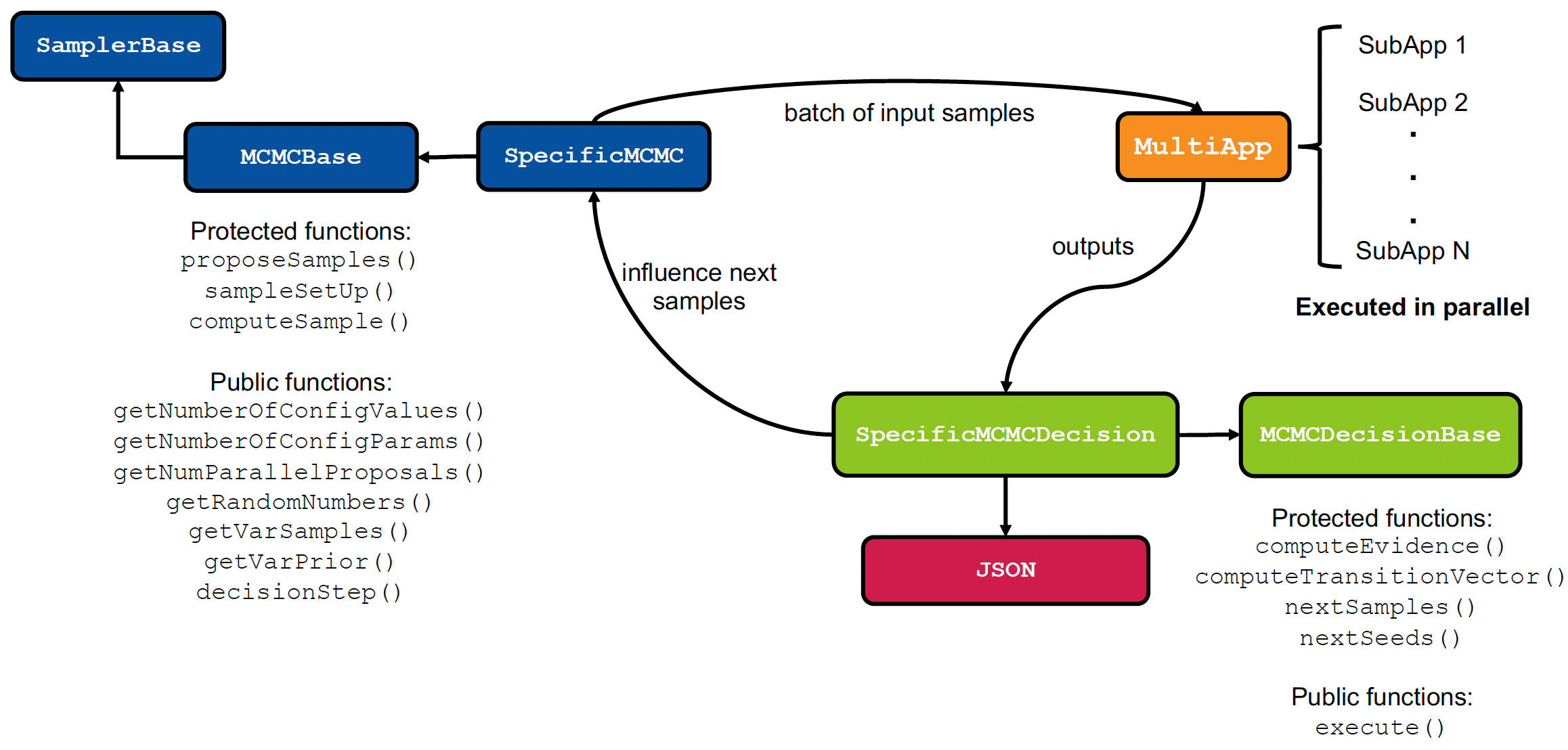 SamplerBase

MCMCBase

SpecificMCMC

batch of input samples

MultiApp

SubApp 1
SubApp 2
.
.
.
SubApp N

Executed in parallel

Protected functions:
proposeSamples()
sampleSetUp()
computeSample()

Public functions:
getNumberOfConfigValues()
getNumberOfConfigParams()
getNumParallelProposals()
getRandomNumbers()
getVarSamples()
getVarPrior()
decisionStep()

influence next samples

outputs

SpecificMCMCDecision

MCMCDecisionBase

JSON

Protected functions:
computeEvidence()
computeTransitionVector()
nextSamples()
nextSeeds()

Public functions:
execute()